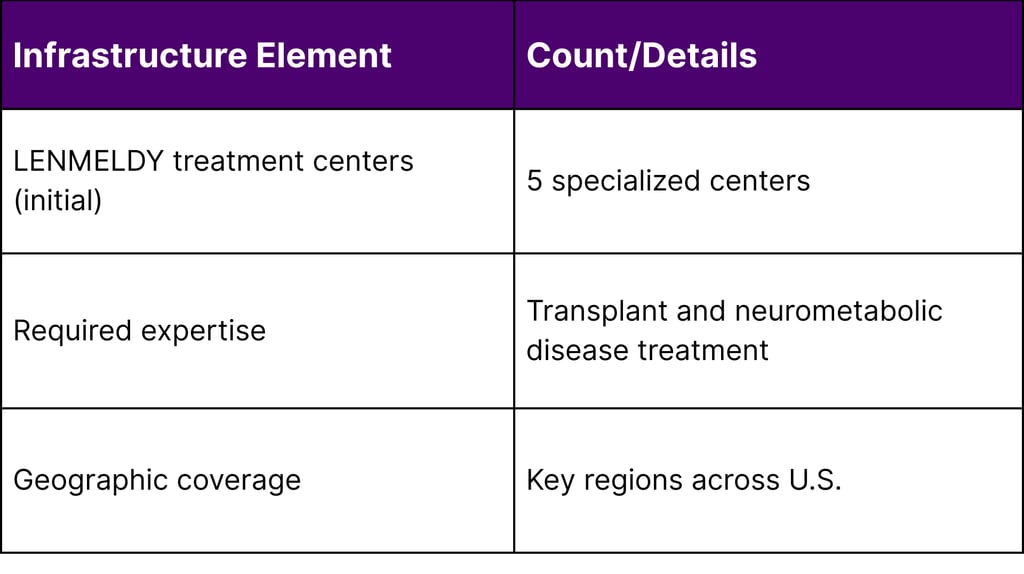 | Infrastructure Element | Count/Details |
|---|---|
| LENMELDY treatment centers (initial) | 5 specialized centers |
| Required expertise | Transplant and neurometabolic disease treatment |
| Geographic coverage | Key regions across U.S. |